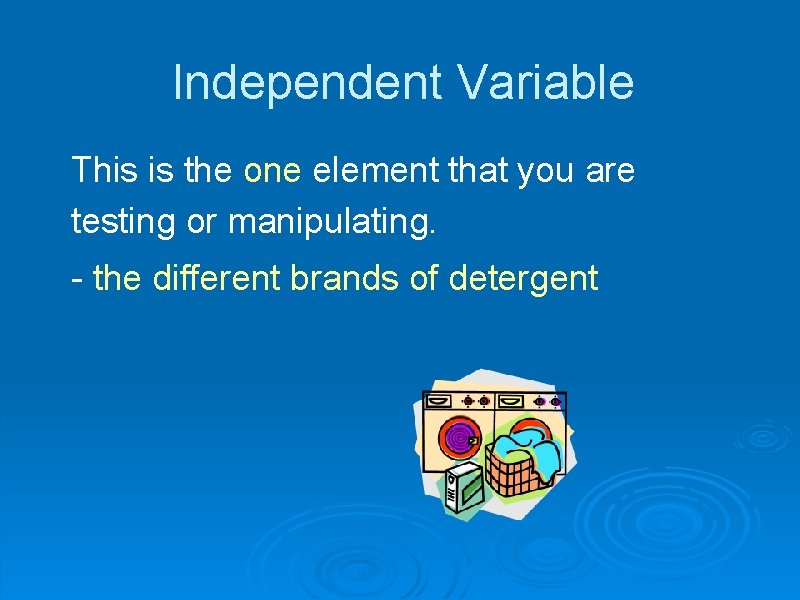 Independent Variable

This is the one element that you are testing or manipulating.

- the different brands of detergent